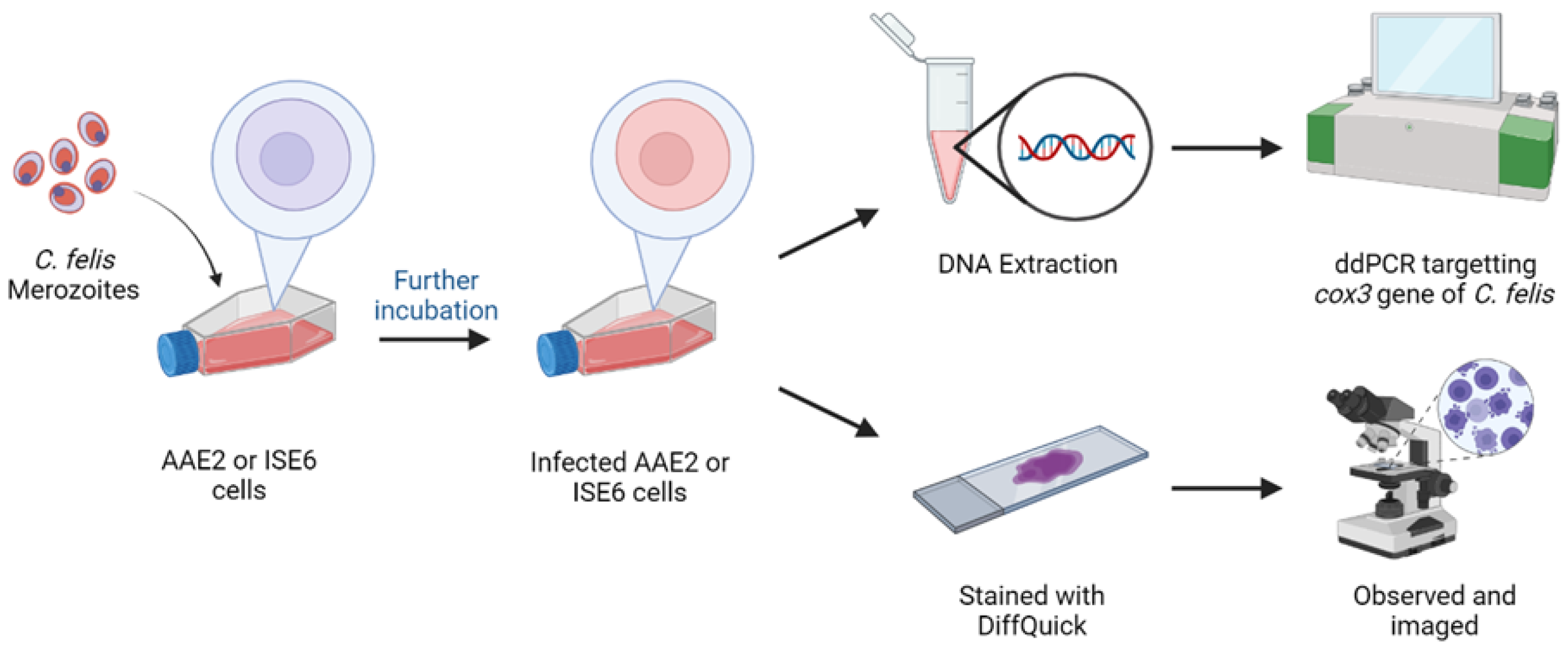 C. felis Merozoites

AAE2 or ISE6 cells

Further incubation

Infected AAE2 or ISE6 cells

DNA Extraction

ddPCR targetting cox3 gene of C. felis

Stained with DiffQuick

Observed and imaged